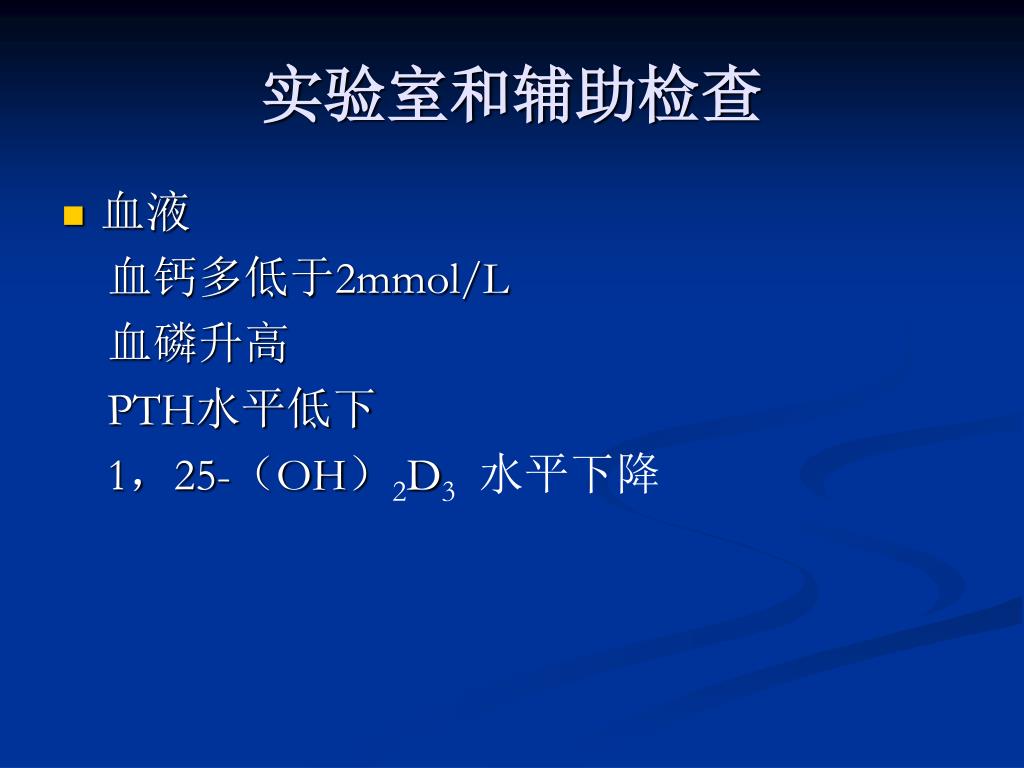 实验室和辅助检查

血液

血钙多低于2mmol/L

血磷升高

PTH水平低下

1，25-（OH）$_2$D$_3$ 水平下降